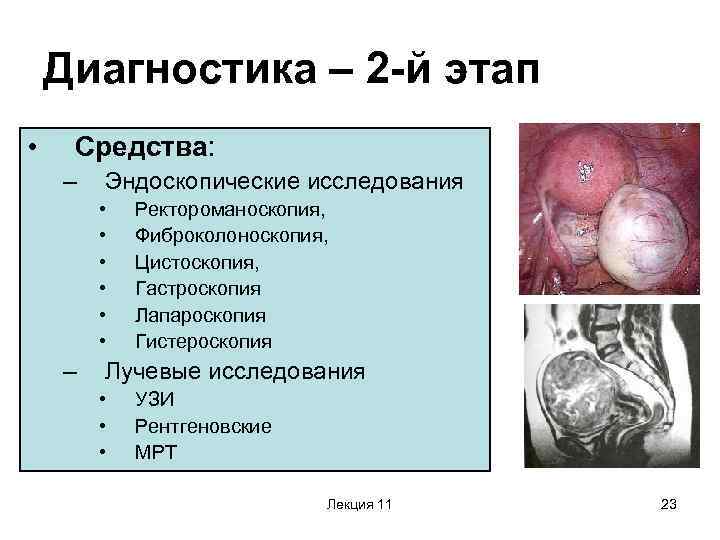 Диагностика – 2-й этап

• Средства:
– Эндоскопические исследования
• Ректороманоскопия,
• Фиброколоноскопия,
• Цистоскопия,
• Гастроскопия
• Лапароскопия
• Гистероскопия
– Лучевые исследования
• УЗИ
• Рентгеновские
• МРТ

Лекция 11

23